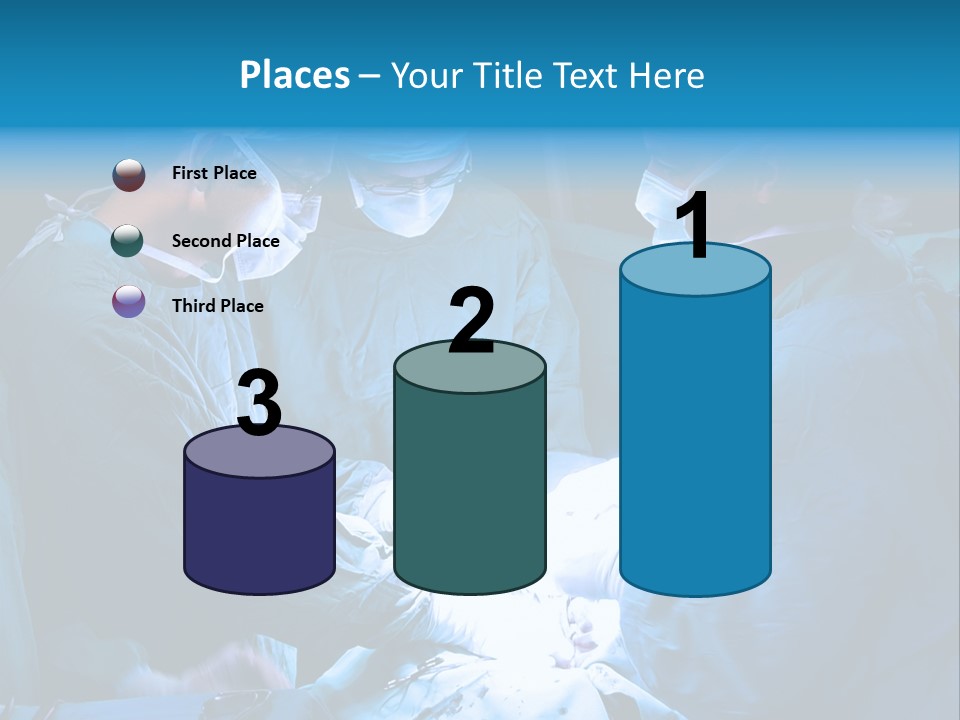 Places – Your Title Text Here

First Place

Second Place

Third Place

3

2

1